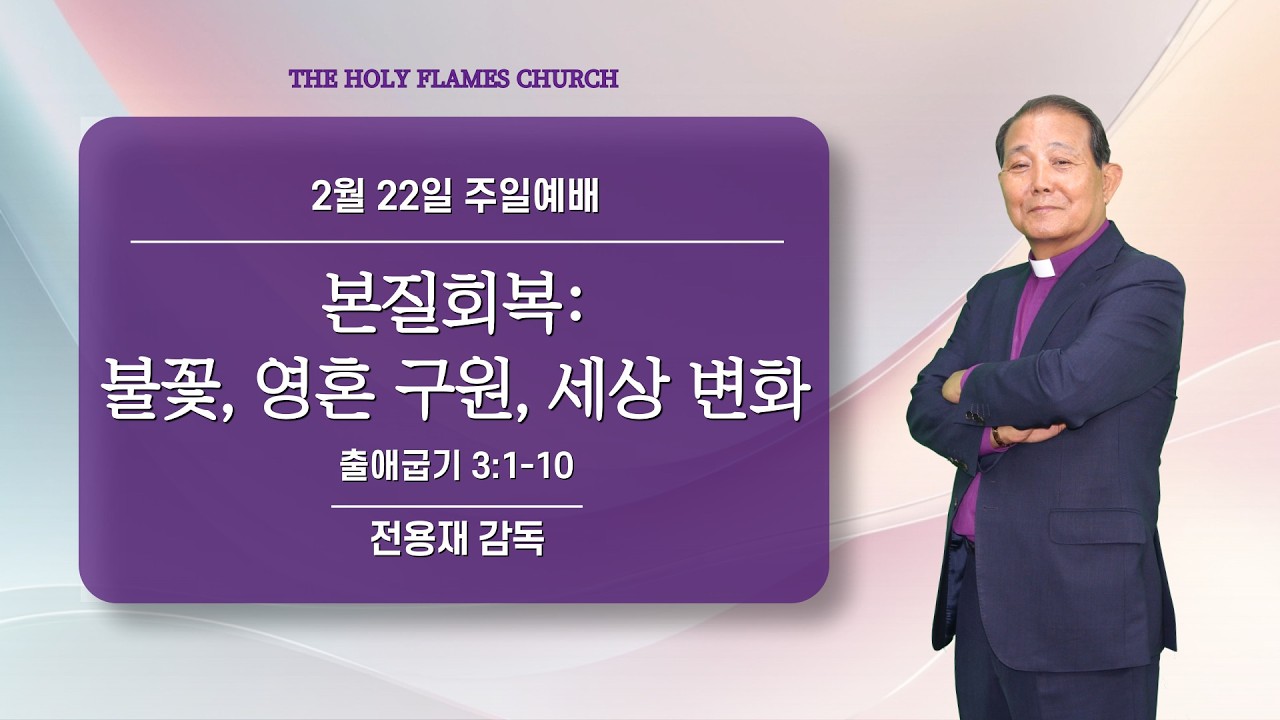 THE HOLY FLAMES CHURCH

2월 22일 주일예배

본질회복:
불꽃, 영혼 구원, 세상 변화

출애굽기 3:1-10

전용재 감독